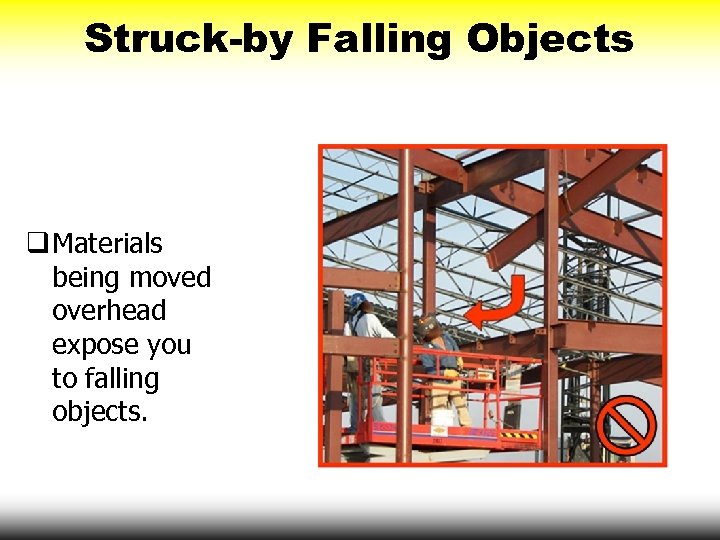 Struck-by Falling Objects

❑ Materials being moved overhead expose you to falling objects.